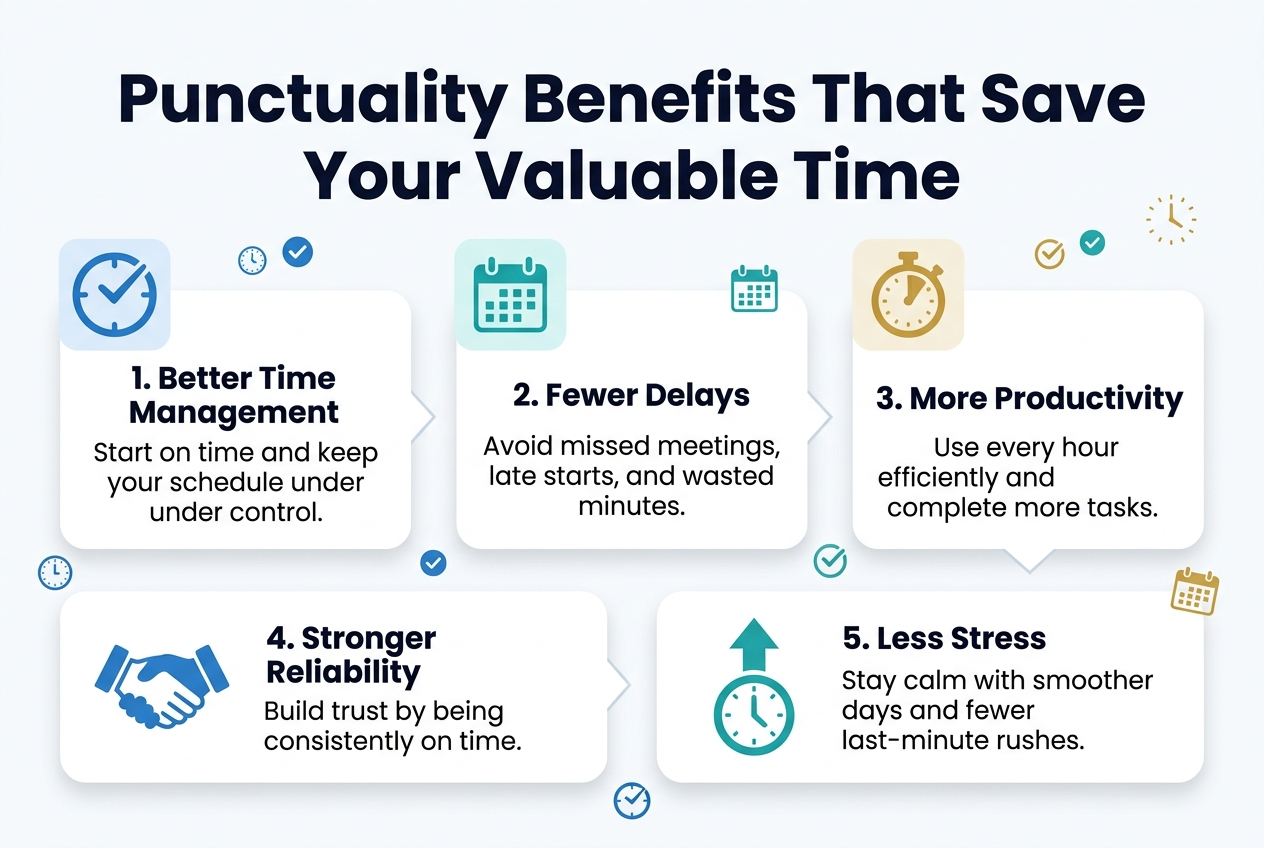 Punctuality Benefits That Save Your Valuable Time

1. Better Time Management
Start on time and keep your schedule under under control.

2. Fewer Delays
Avoid missed meetings, late starts, and wasted minutes.

3. More Productivity
Use every hour efficiently and complete more tasks.

4. Stronger Reliability
Build trust by being consistently on time.

5. Less Stress
Stay calm with smoother days and fewer last-minute rushes.